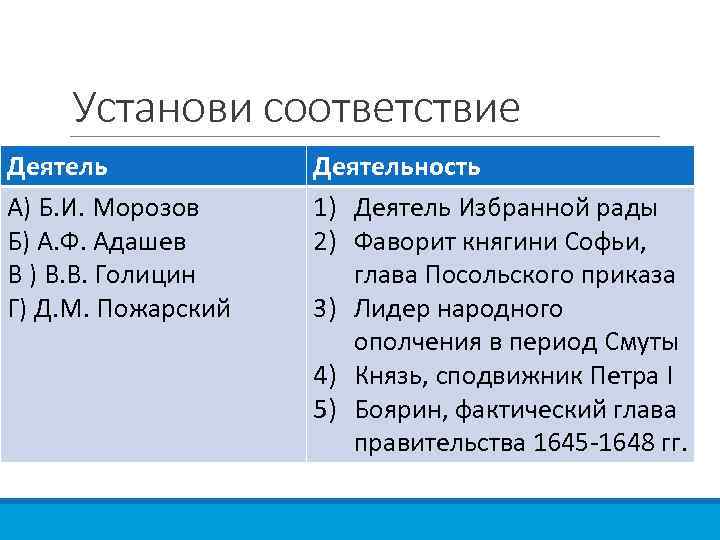 Установи соответствие

| Деятель | Деятельность |
|---|---|
| А) Б.И. Морозов<br>Б) А.Ф. Адашев<br>В ) В.В. Голицин<br>Г) Д.М. Пожарский | 1) Деятель Избранной рады<br>2) Фаворит княгини Софьи, глава Посольского приказа<br>3) Лидер народного ополчения в период Смуты<br>4) Князь, сподвижник Петра I<br>5) Боярин, фактический глава правительства 1645-1648 гг. |